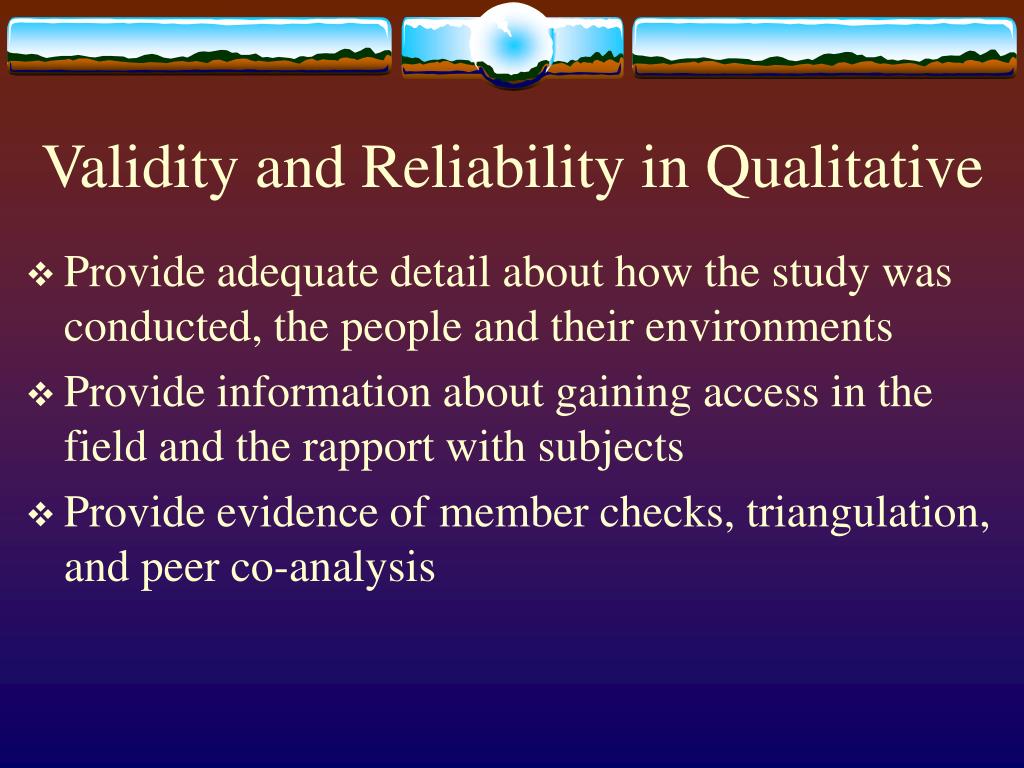 Validity and Reliability in Qualitative

❖ Provide adequate detail about how the study was conducted, the people and their environments

❖ Provide information about gaining access in the field and the rapport with subjects

❖ Provide evidence of member checks, triangulation, and peer co-analysis